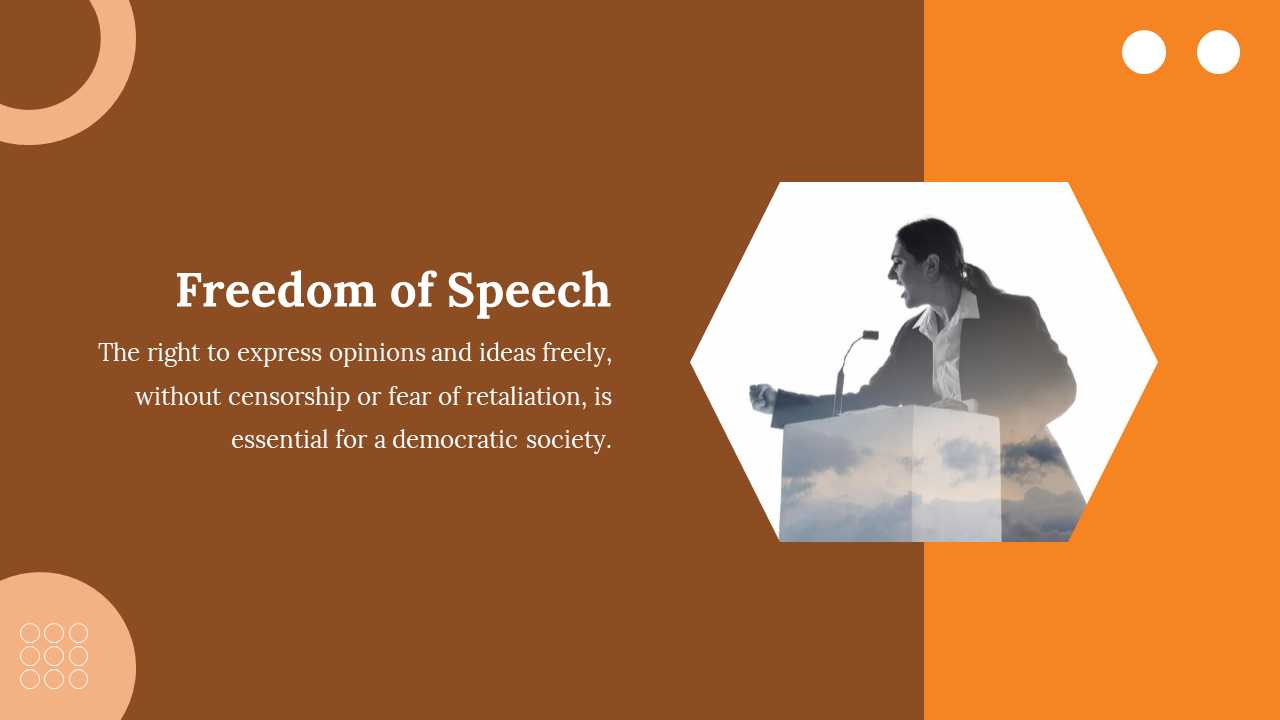 Freedom of Speech

The right to express opinions and ideas freely, without censorship or fear of retaliation, is essential for a democratic society.